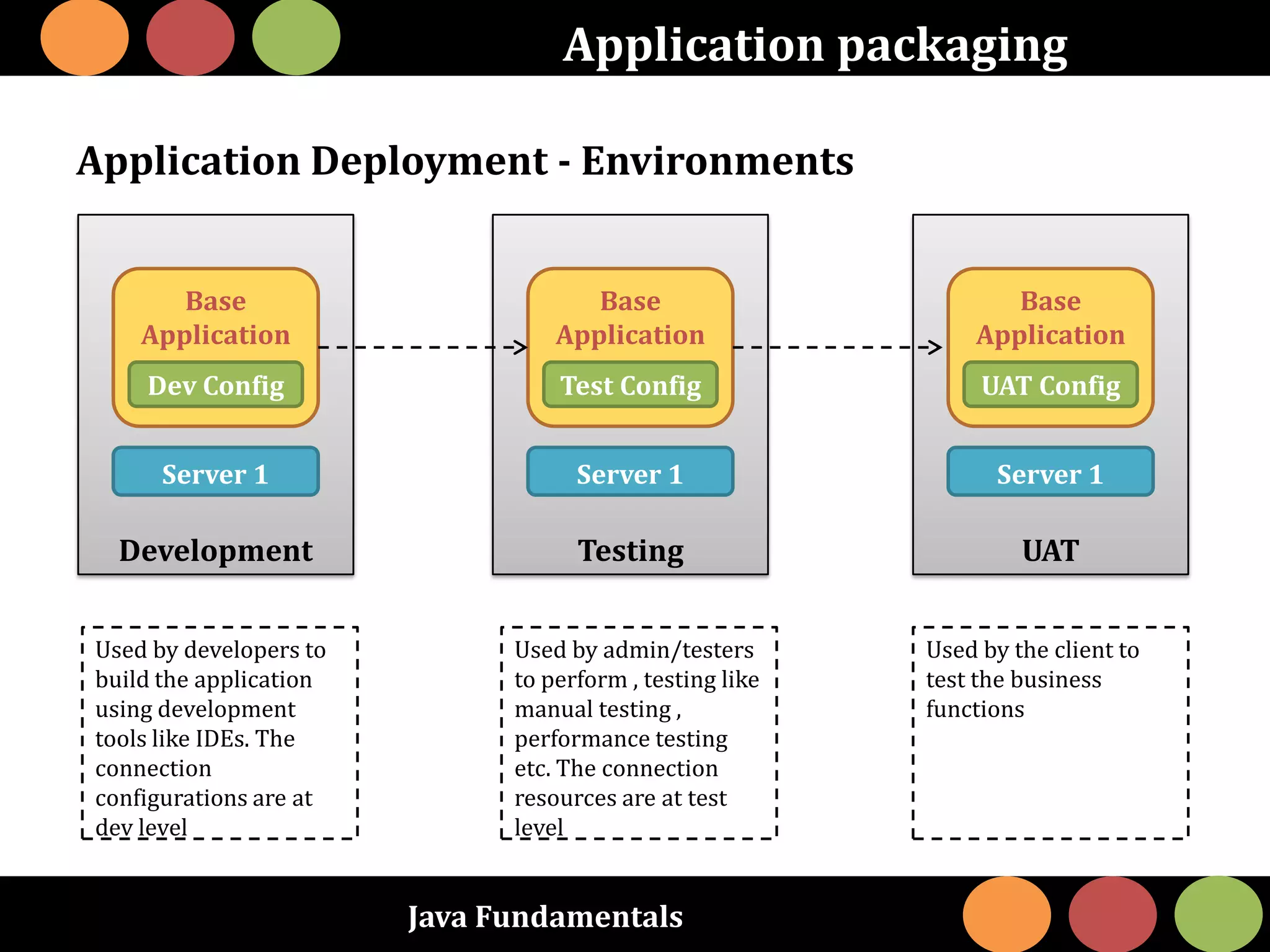 Application packaging

Application Deployment - Environments

Base Application
Dev Config
Server 1
Development

Base Application
Test Config
Server 1
Testing

Base Application
UAT Config
Server 1
UAT

Used by developers to build the application using development tools like IDEs. The connection configurations are at dev level

Used by admin/testers to perform , testing like manual testing , performance testing etc. The connection resources are at test level

Used by the client to test the business functions

Java Fundamentals